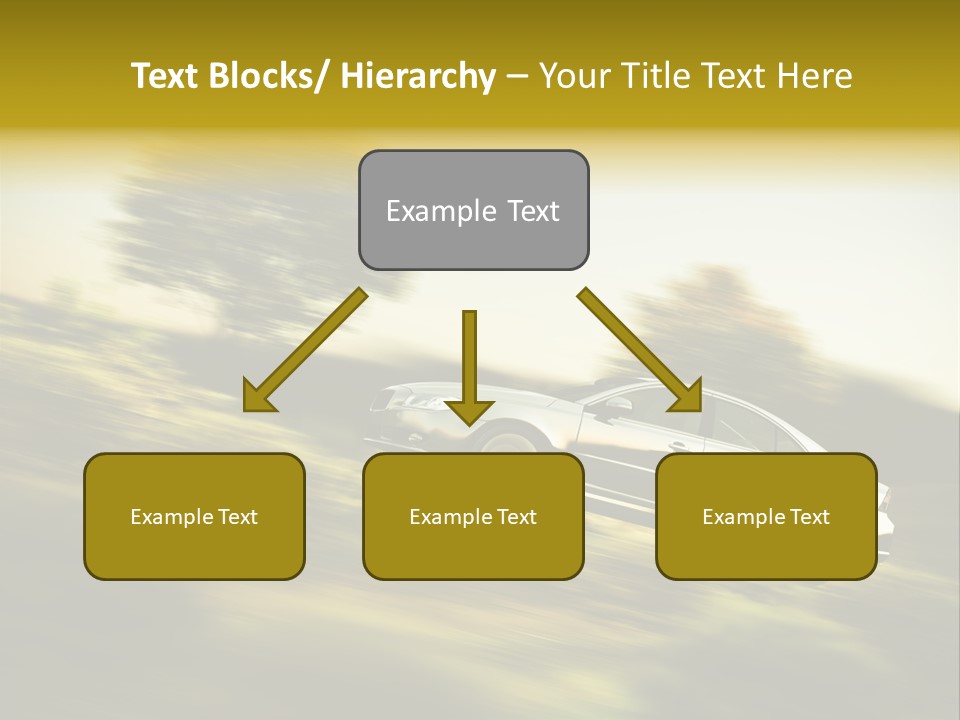 Text Blocks/ Hierarchy – Your Title Text Here

Example Text

Example Text

Example Text

Example Text